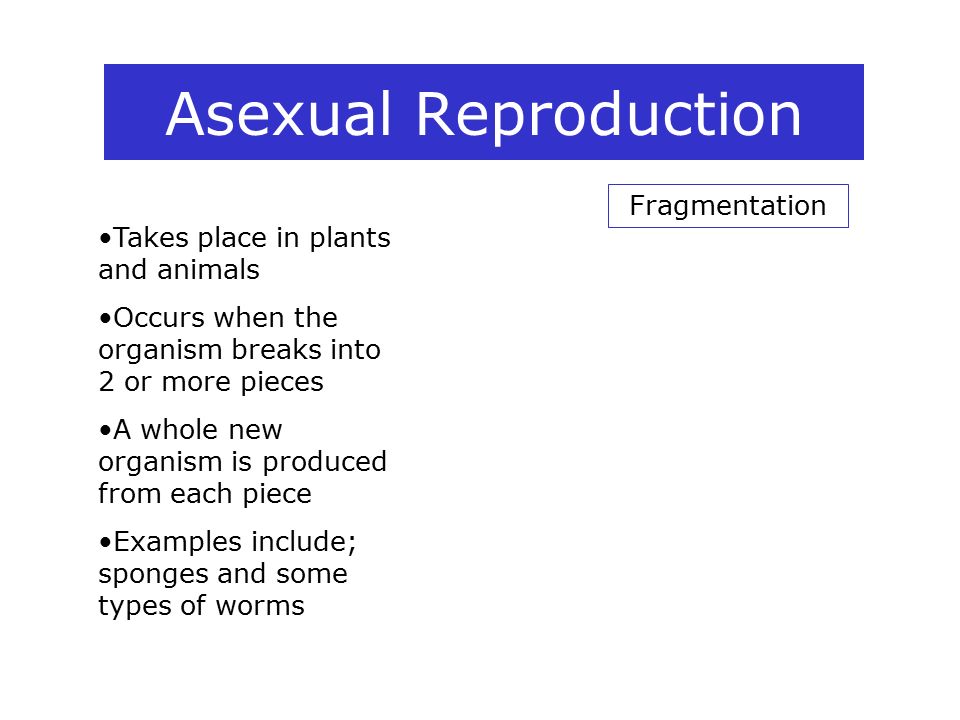 Asexual Reproduction

Fragmentation

•Takes place in plants and animals

•Occurs when the organism breaks into 2 or more pieces

•A whole new organism is produced from each piece

•Examples include; sponges and some types of worms